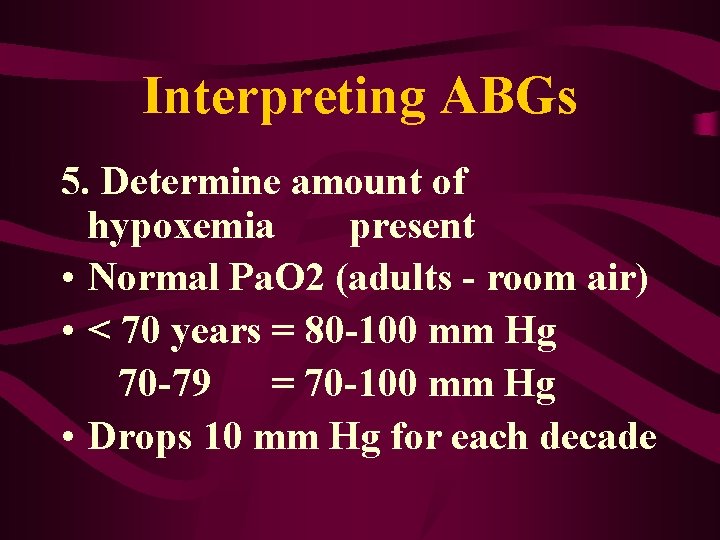 Interpreting ABGs

5. Determine amount of hypoxemia present

• Normal PaO2 (adults - room air)

• < 70 years = 80-100 mm Hg
70-79 = 70-100 mm Hg

• Drops 10 mm Hg for each decade